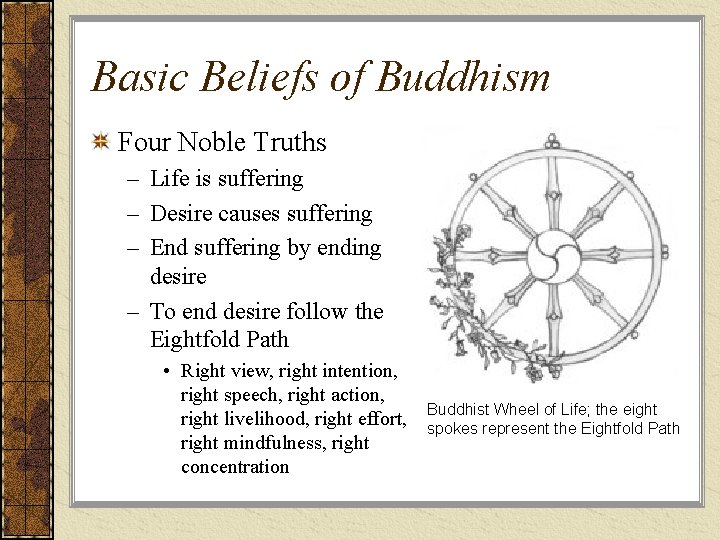 Basic Beliefs of Buddhism

Four Noble Truths

– Life is suffering

– Desire causes suffering

– End suffering by ending desire

– To end desire follow the Eightfold Path

• Right view, right intention, right speech, right action, right livelihood, right effort, right mindfulness, right concentration

Buddhist Wheel of Life; the eight spokes represent the Eightfold Path